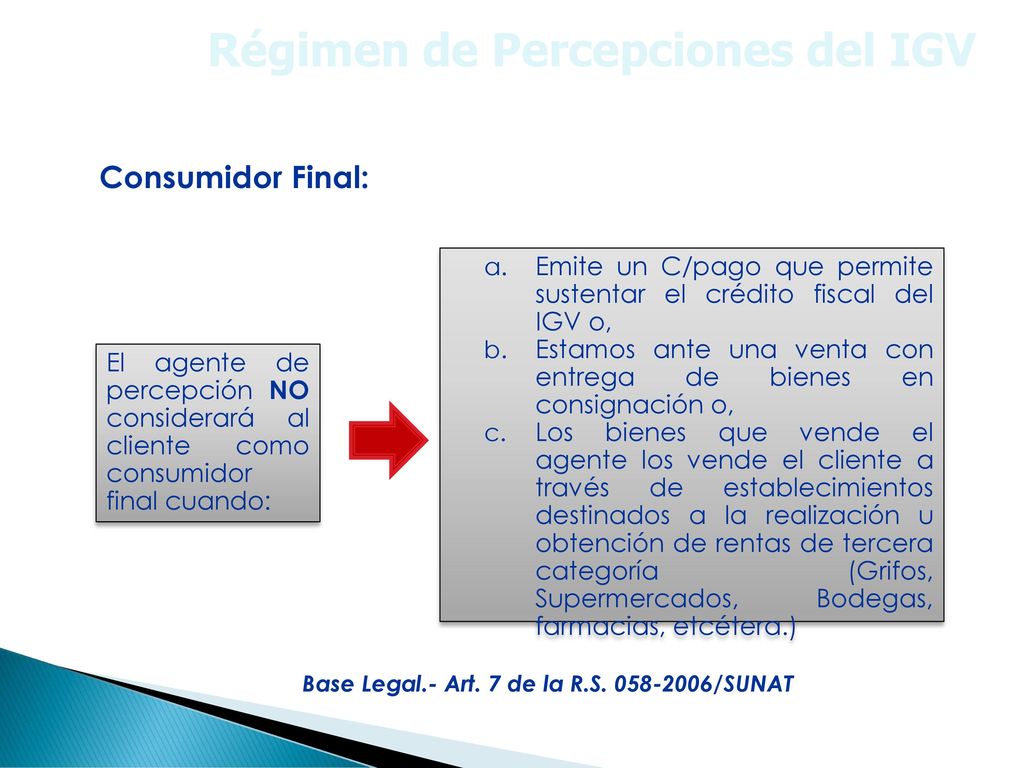 Régimen de Percepciones del IGV

Consumidor Final:

El agente de percepción NO considerará al cliente como consumidor final cuando:

a. Emite un C/pago que permite sustentar el crédito fiscal del IGV o,
b. Estamos ante una venta con entrega de bienes en consignación o,
c. Los bienes que vende el agente los vende el cliente a través de establecimientos destinados a la realización u obtención de rentas de tercera categoría (Grifos, Supermercados, Bodegas, farmacias, etcétera.)

Base Legal.- Art. 7 de la R.S. 058-2006/SUNAT